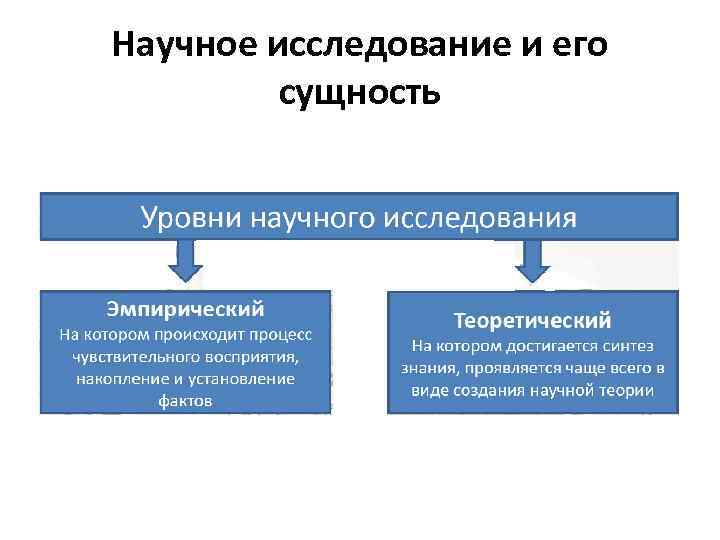 Научное исследование и его сущность

Уровни научного исследования

Эмпирический
На котором происходит процесс чувствительного восприятия, накопление и установление фактов

Теоретический
На котором достигается синтез знания, проявляется чаще всего в виде создания научной теории